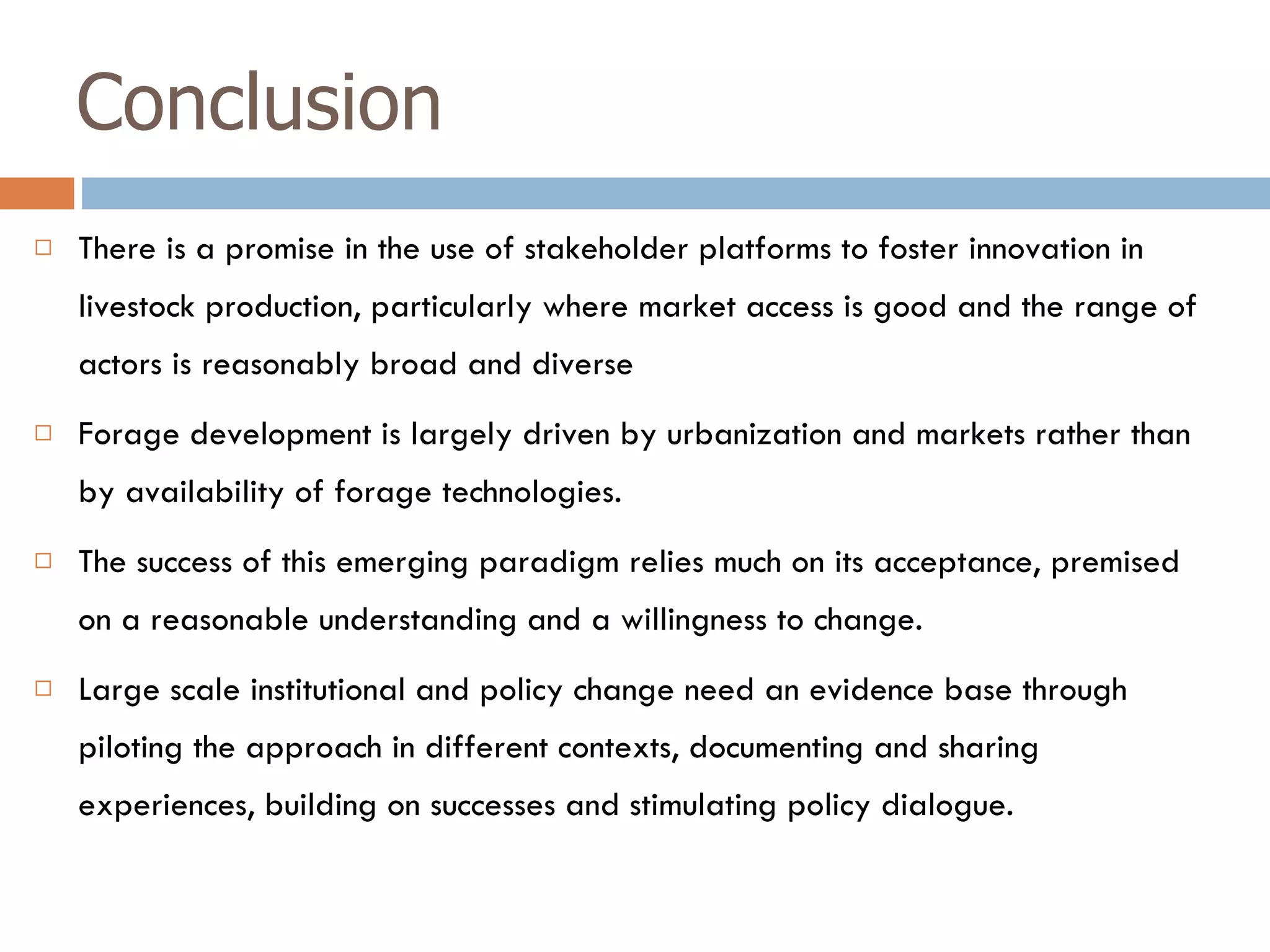 Conclusion

□ There is a promise in the use of stakeholder platforms to foster innovation in livestock production, particularly where market access is good and the range of actors is reasonably broad and diverse

□ Forage development is largely driven by urbanization and markets rather than by availability of forage technologies.

□ The success of this emerging paradigm relies much on its acceptance, premised on a reasonable understanding and a willingness to change.

□ Large scale institutional and policy change need an evidence base through piloting the approach in different contexts, documenting and sharing experiences, building on successes and stimulating policy dialogue.